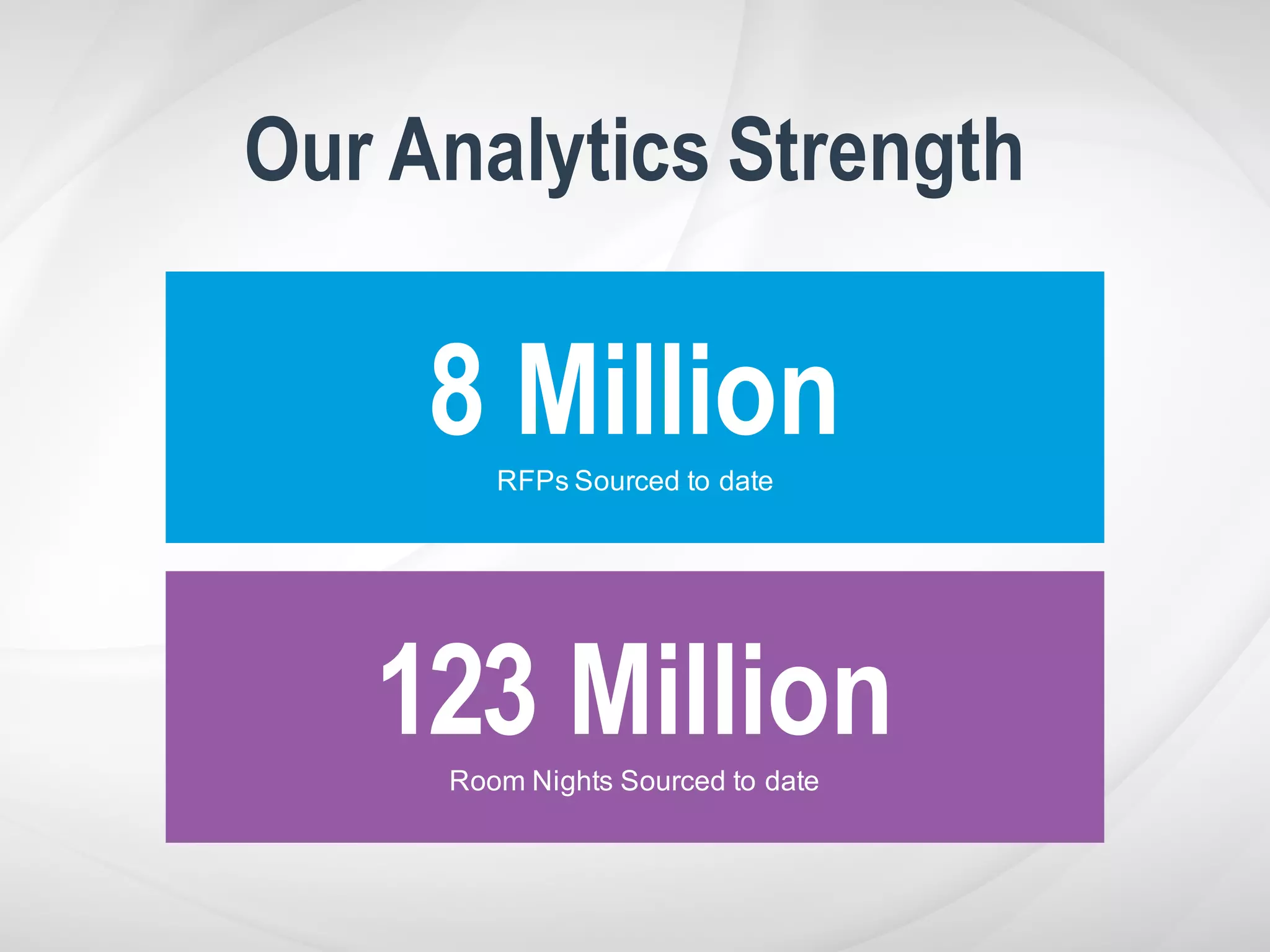 Our Analytics Strength

8 Million

RFPs Sourced to date

123 Million

Room Nights Sourced to date